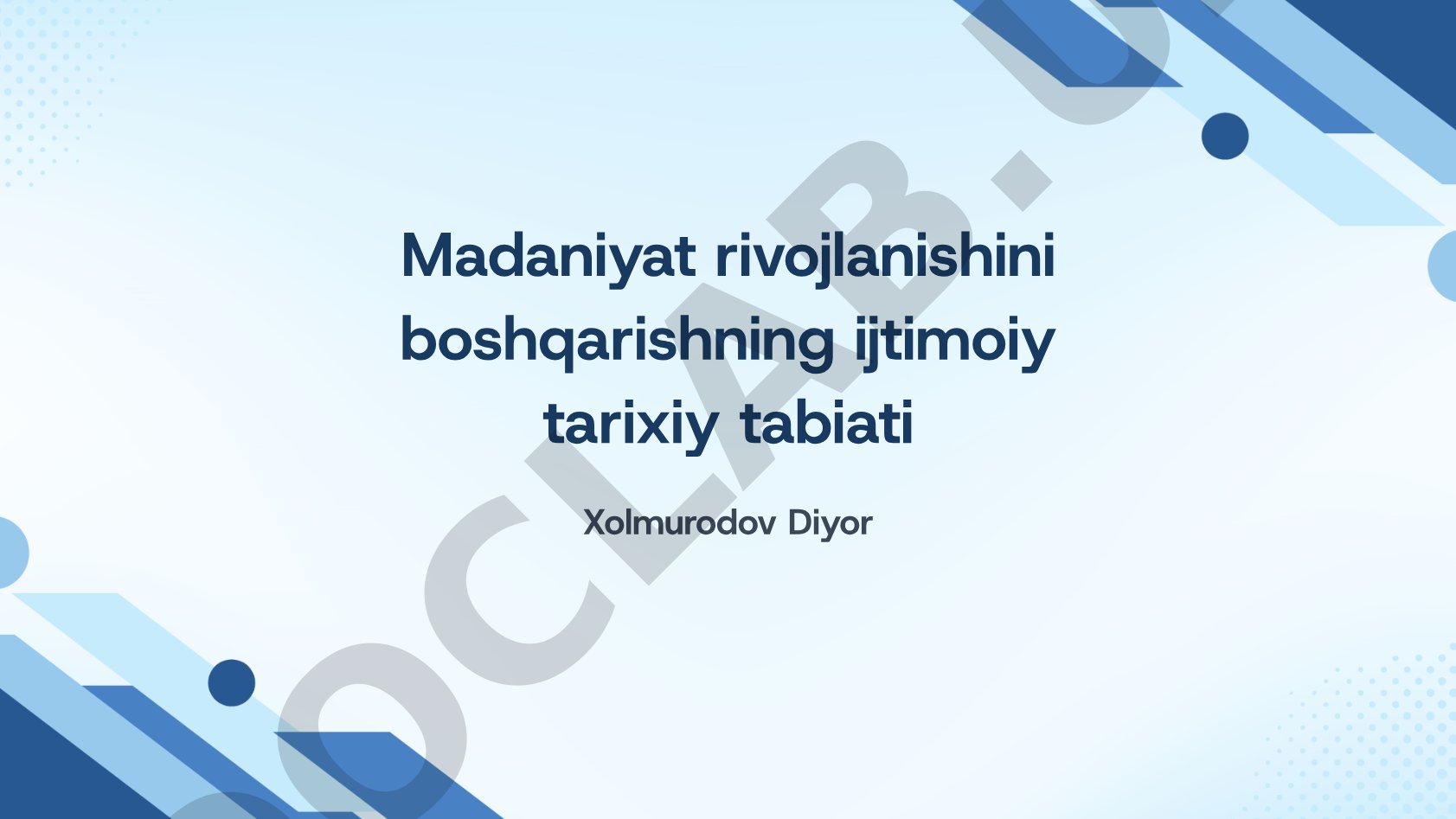 Madaniyat rivojlanishini boshqarishning ijtimoiy tarixiy tabiati

Xolmurodov Diyor

OCLAB.U